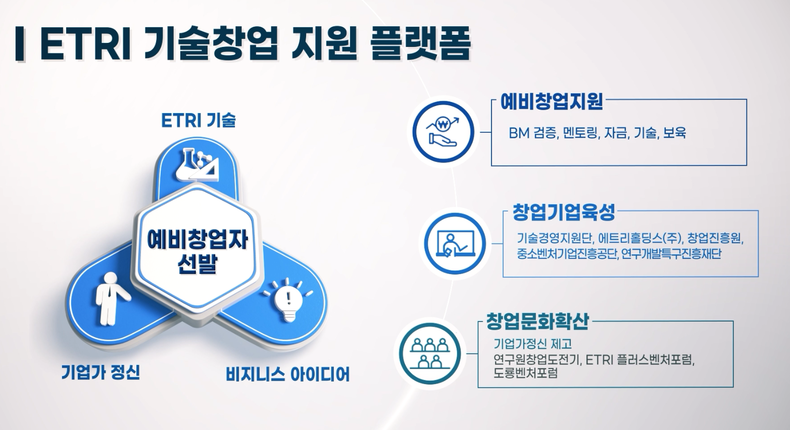 ETRI 기술창업 지원 플랫폼

ETRI 기술

예비창업자 선발

기업가 정신

비지니스 아이디어

예비창업지원

BM 검증, 멘토링, 자금, 기술, 보육

창업기업육성

기술경영지원단, 에트리홀딩스(주), 창업진흥원, 중소벤처기업진흥공단, 연구개발특구진흥재단

창업문화확산

기업가정신 제고
연구원창업도전기, ETRI 플러스벤처포럼, 도룡벤처포럼